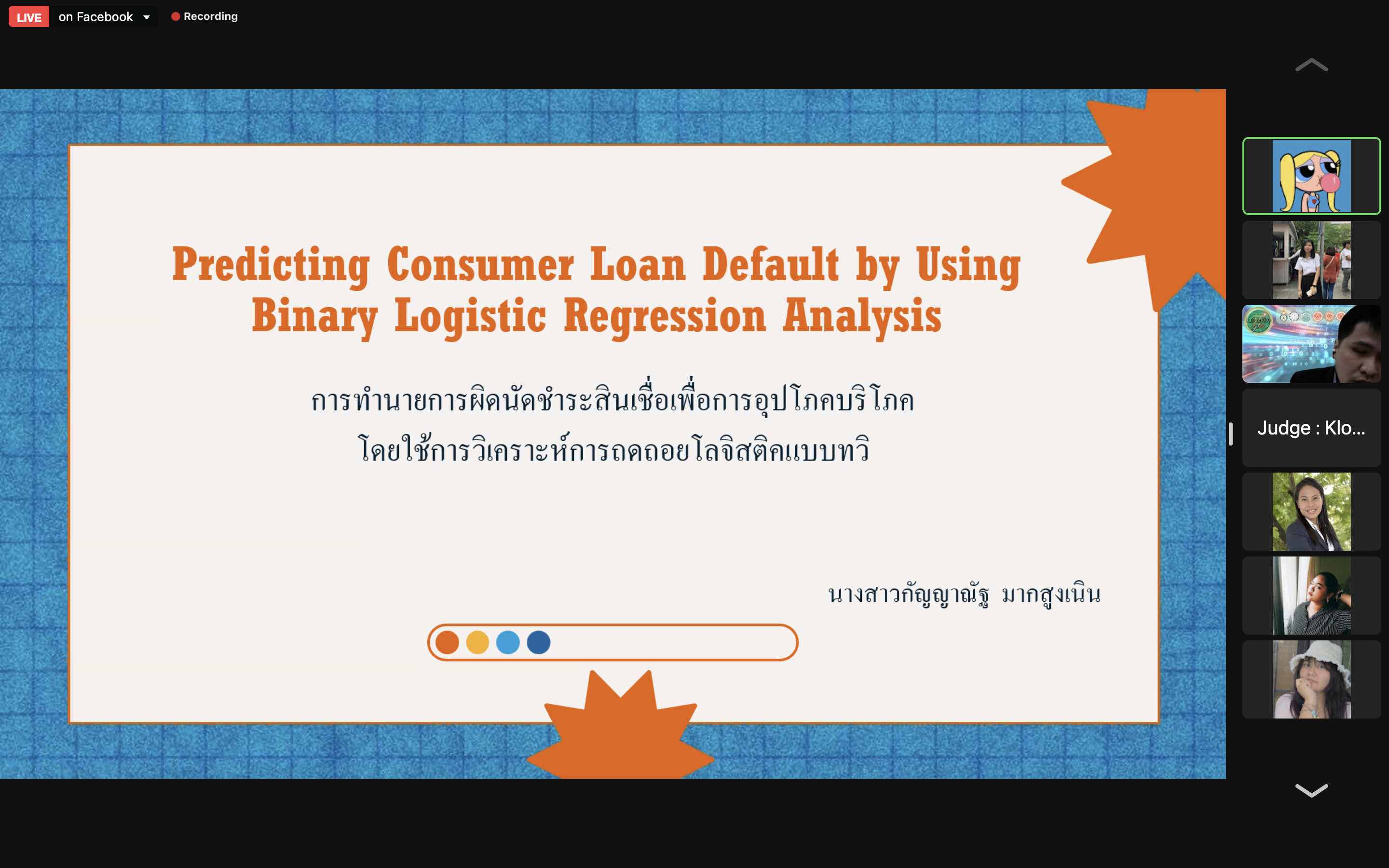 LIVE on Facebook

Recording

Predicting Consumer Loan Default by Using Binary Logistic Regression Analysis

การทำนายการผิดนัดชำระสินเชื่อเพื่อการอุปโภคบริโภค
โดยใช้การวิเคราะห์การถดถอยโลจิสติคแบบทวิ

นางสาวกัญญาณัฐ มากสูงเนิน

Judge : Klo...